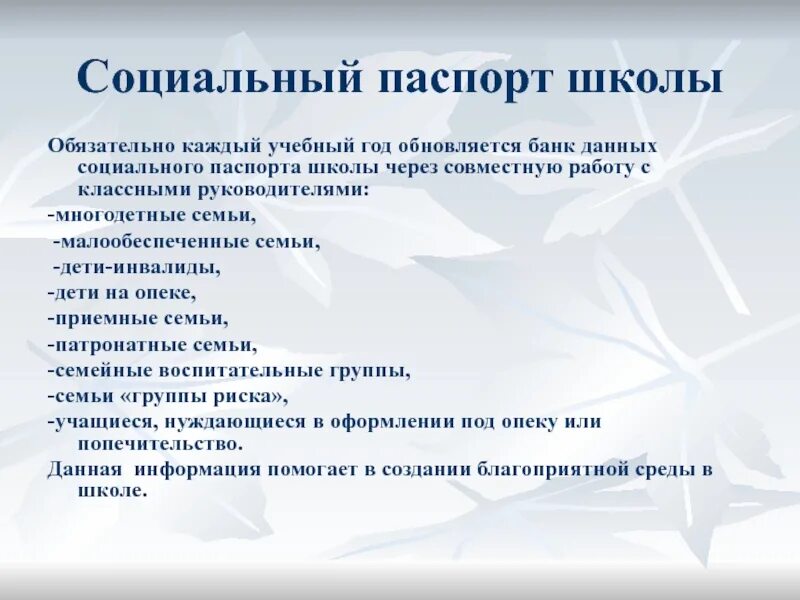 Социальный паспорт школы

Обязательно каждый учебный год обновляется банк данных социального паспорта школы через совместную работу с классными руководителями:

-многодетные семьи,

-малообеспеченные семьи,

-дети-инвалиды,

-дети на опеке,

-приемные семьи,

-патронатные семьи,

-семейные воспитательные группы,

-семьи «группы риска»,

-учащиеся, нуждающиеся в оформлении под опеку или попечительство.

Данная информация помогает в создании благоприятной среды в школе.